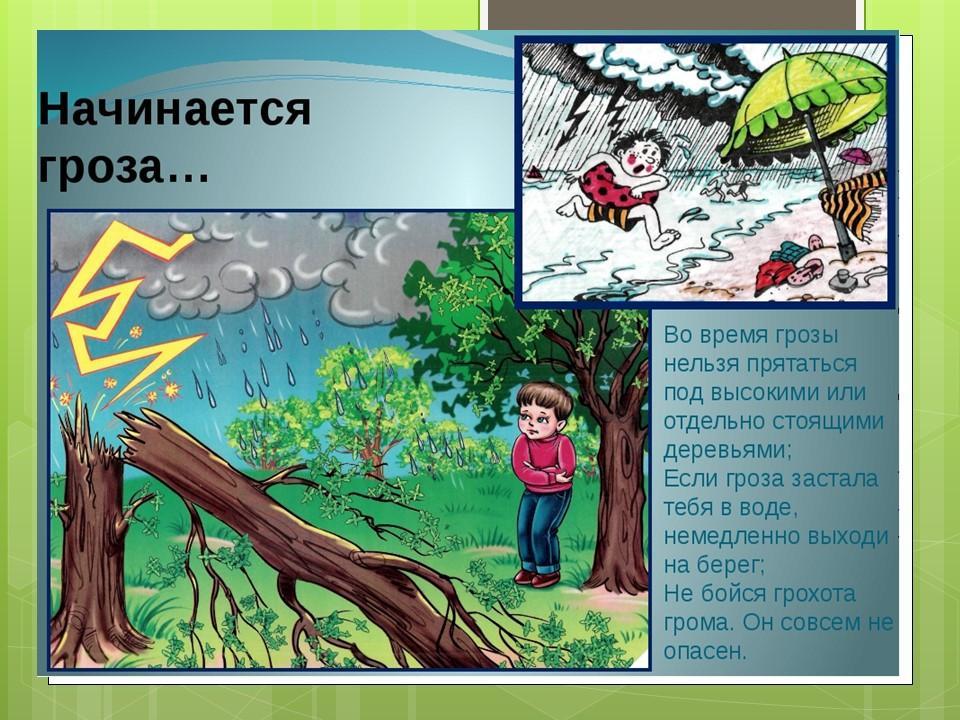 Начинается гроза…

Во время грозы нельзя прятаться под высокими или отдельно стоящими деревьями;
Если гроза застала тебя в воде, немедленно выходи на берег;
Не бойся грохота грома. Он совсем не опасен.